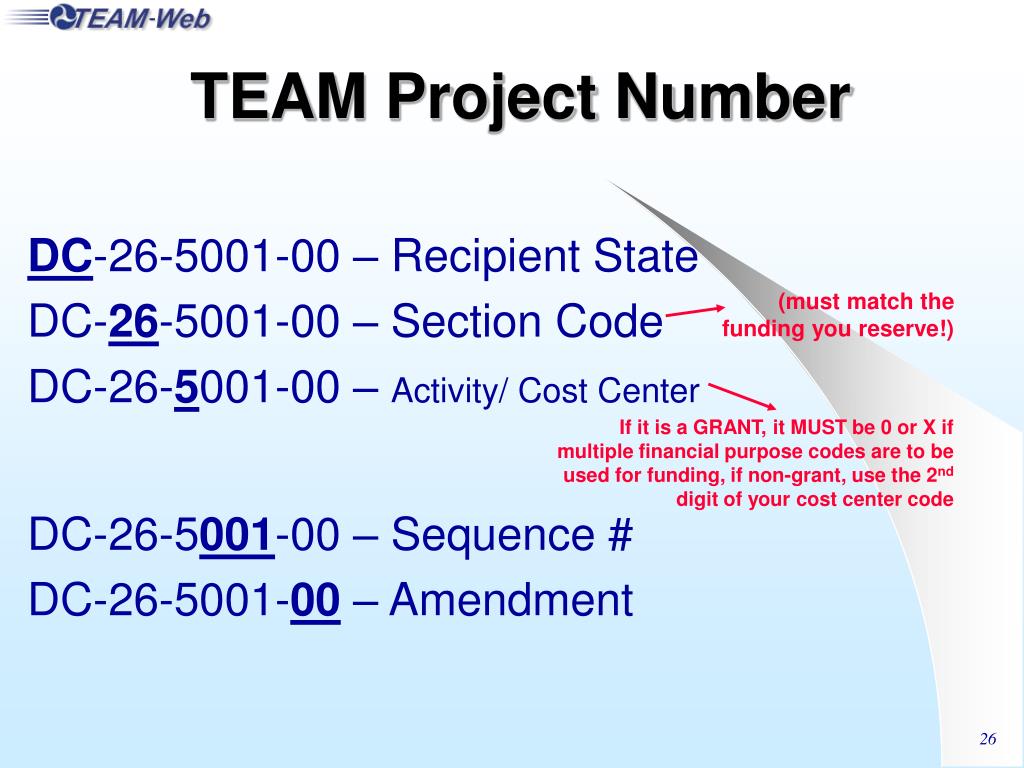 TEAM-Web

TEAM Project Number

DC-26-5001-00 – Recipient State

DC-26-5001-00 – Section Code

(must match the funding you reserve!)

DC-26-5001-00 – Activity/ Cost Center

If it is a GRANT, it MUST be 0 or X if multiple financial purpose codes are to be used for funding, if non-grant, use the 2$^{nd}$ digit of your cost center code

DC-26-5001-00 – Sequence #

DC-26-5001-00 – Amendment

26